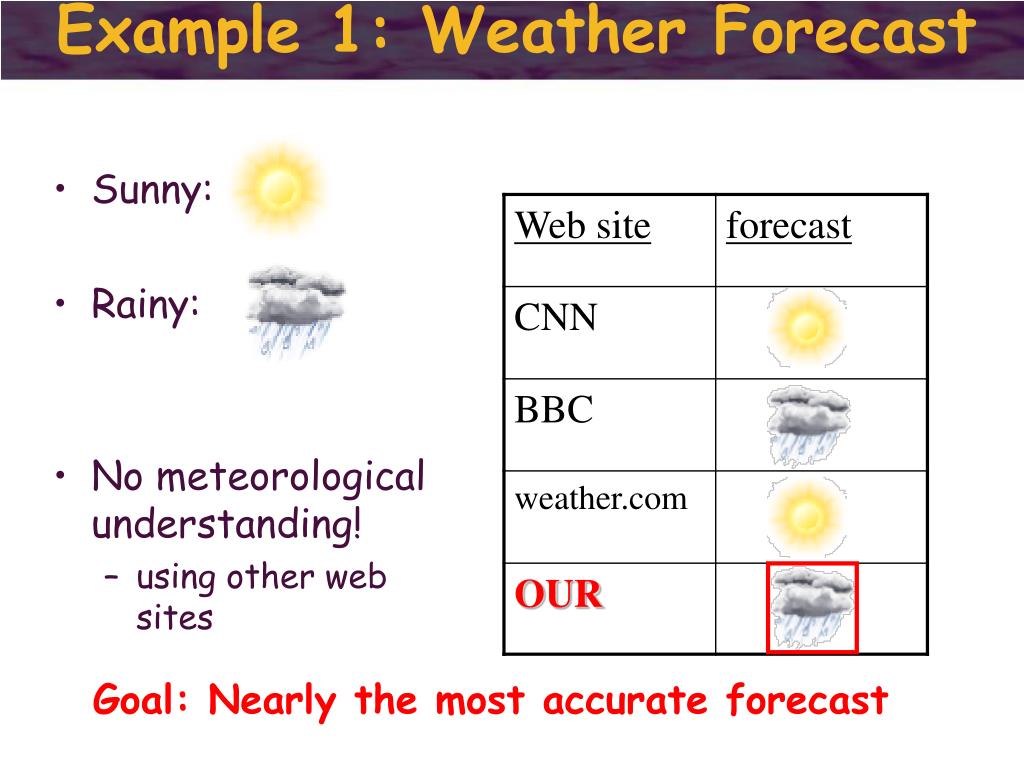 Example 1: Weather Forecast

• Sunny:

• Rainy:

• No meteorological understanding!
– using other web sites

| Web site | forecast |
|---|---|
| CNN | |
| BBC | |
| weather.com | |
| OUR | |

Goal: Nearly the most accurate forecast